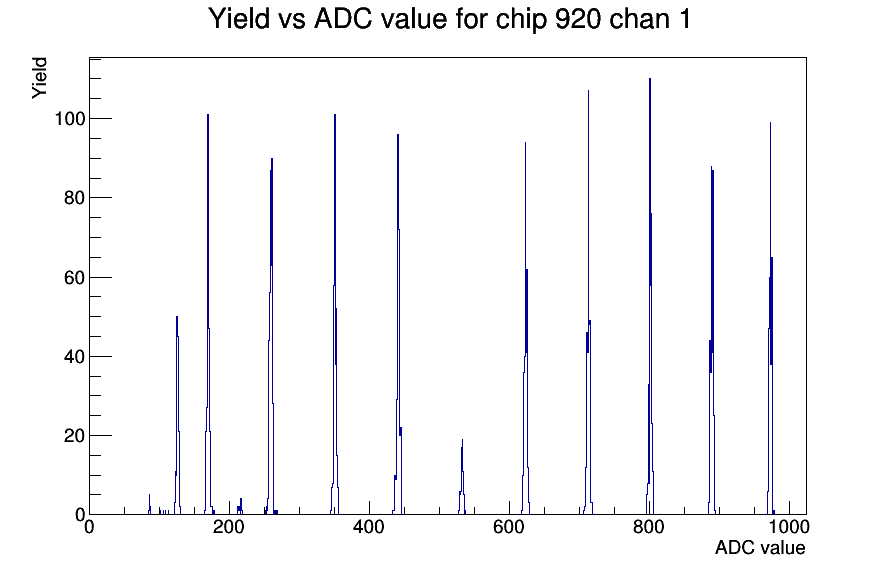 Yield vs ADC value for chip 920 chan 1

Yield

100
80
60
40
20
0

0
200
400
600
800
1000

ADC value